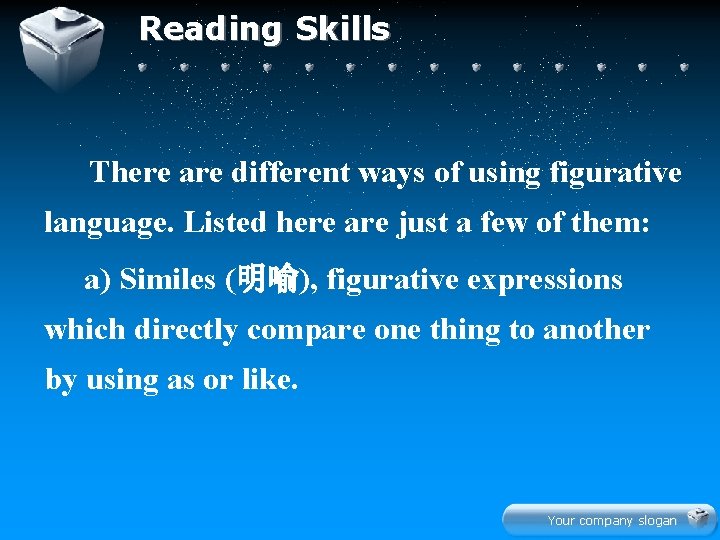 Reading Skills

There are different ways of using figurative language. Listed here are just a few of them:

a) Similes (明喻), figurative expressions which directly compare one thing to another by using as or like.

Your company slogan